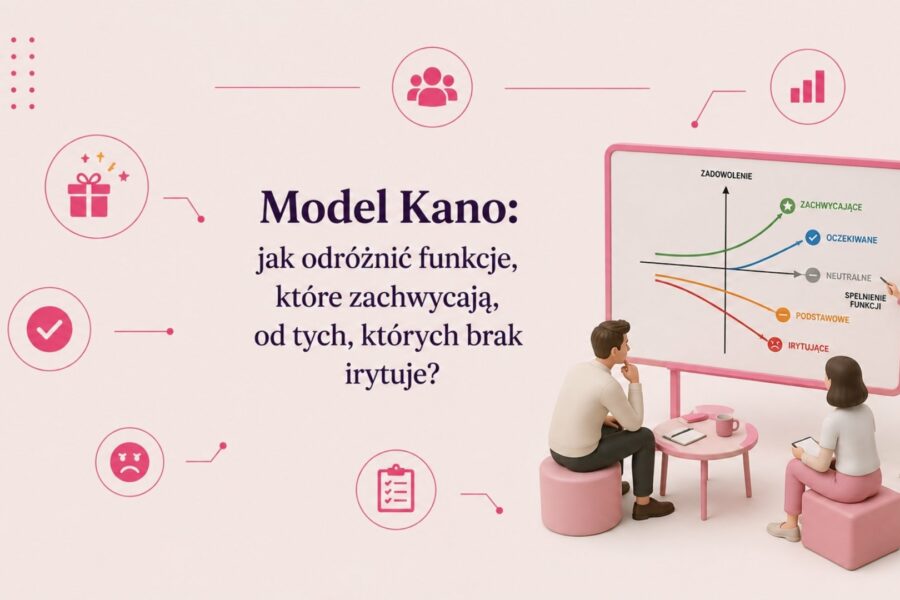 Model Kano:
jak odróżnić funkcje, które zachwycają, od tych, których brak irytuje?

ZADOWOLENIE
ZACHWYCAJĄCE
OCZEKIWANE
NEUTRALNE
SPEŁNIENIE FUNKCJI
PODSTAWOWE
IRYTUJĄCE